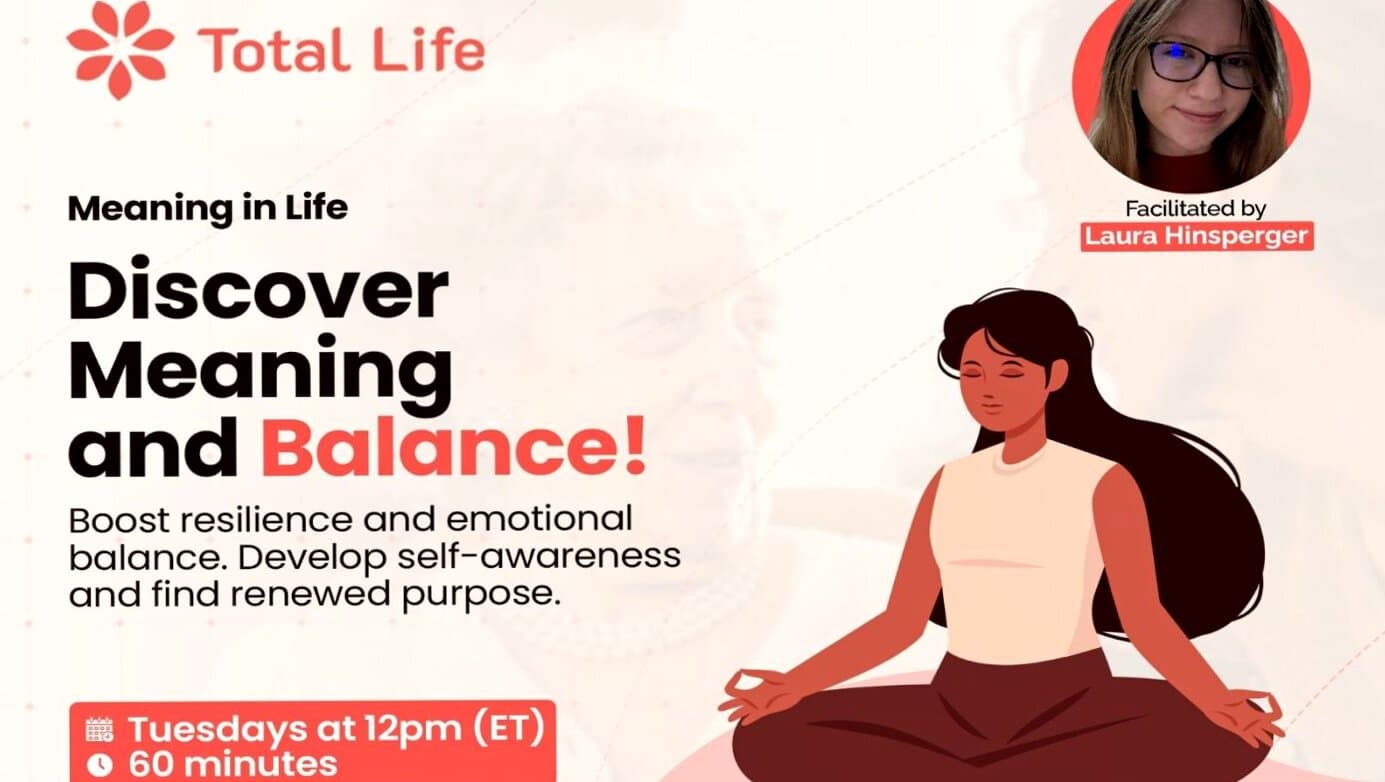 Total Life

Facilitated by
Laura Hinsperger

Meaning in Life

Discover Meaning and Balance!

Boost resilience and emotional balance. Develop self-awareness and find renewed purpose.

Tuesdays at 12pm (ET)
60 minutes